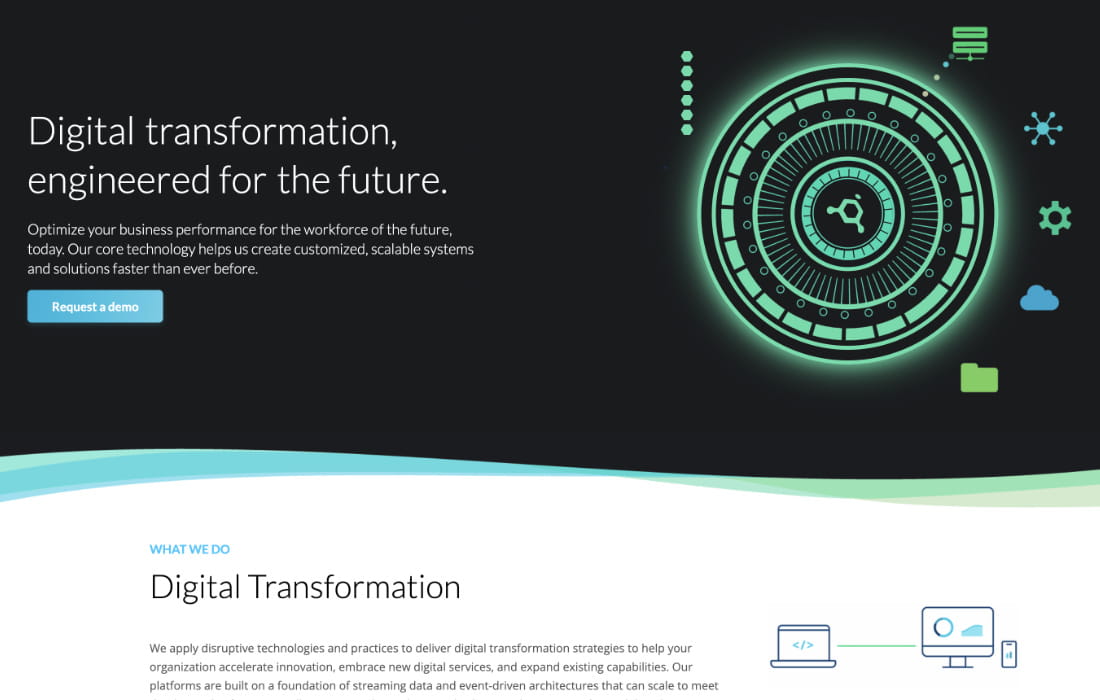 Digital transformation, engineered for the future.

Optimize your business performance for the workforce of the future, today. Our core technology helps us create customized, scalable systems and solutions faster than ever before.

Request a demo

WHAT WE DO

Digital Transformation

We apply disruptive technologies and practices to deliver digital transformation strategies to help your organization accelerate innovation, embrace new digital services, and expand existing capabilities. Our platforms are built on a foundation of streaming data and event-driven architectures that can scale to meet

</>